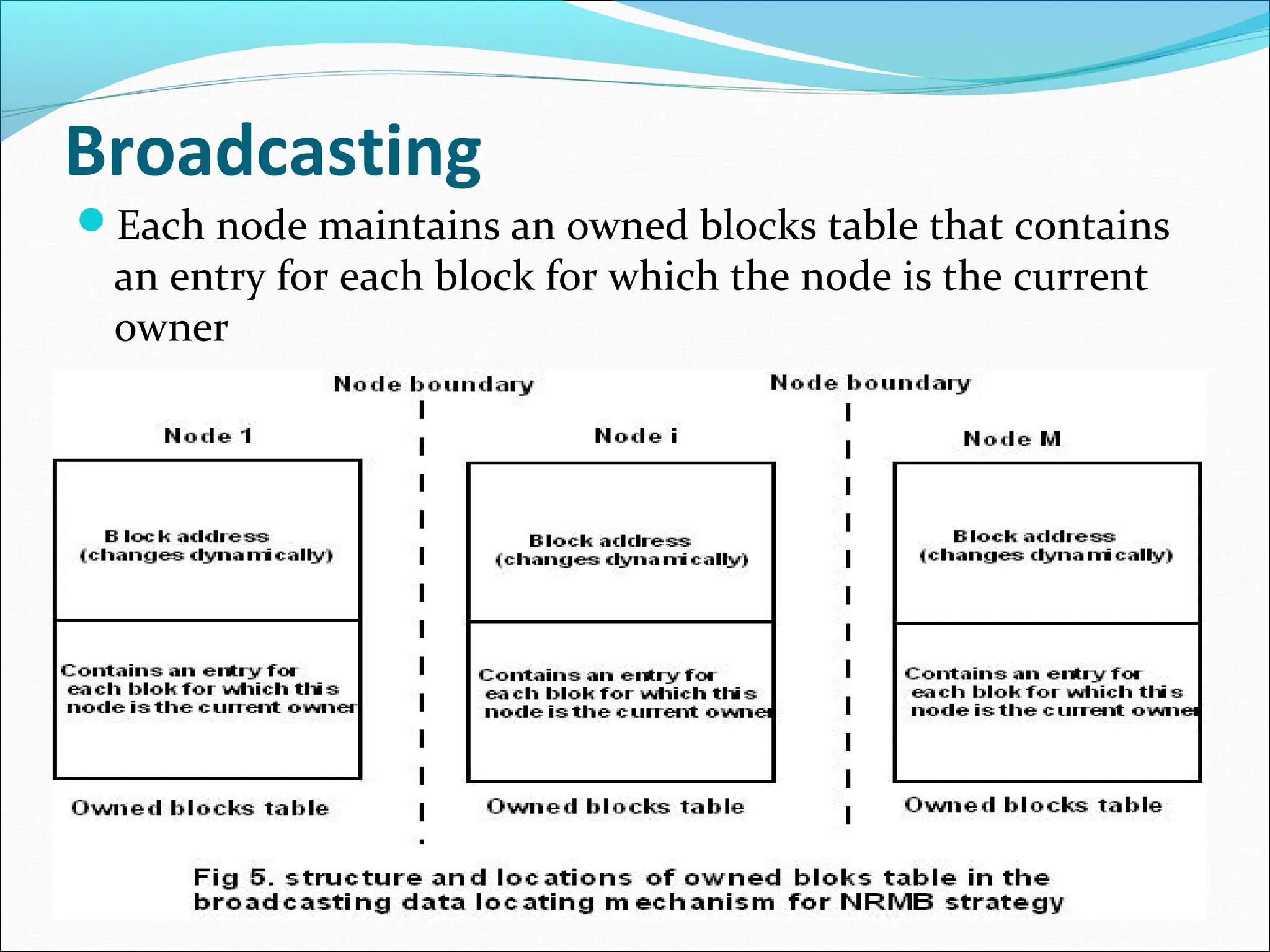 Broadcasting

Each node maintains an owned blocks table that contains an entry for each block for which the node is the current owner

Node boundary

Node boundary

Node 1

Block address (changes dynamically)

Contains an entry for each blok for which this node is the current owner

Owned blocks table

Node i

Block address (changes dynamically)

Contains an entry for each blok for which this node is the current owner

Owned blocks table

Node M

Block address (changes dynamically)

Contains an entry for each blok for which this node is the current owner

Owned blocks table

Fig 5. structure and locations of owned bloks table in the broadcasting data locating mechanism for NRMB strategy